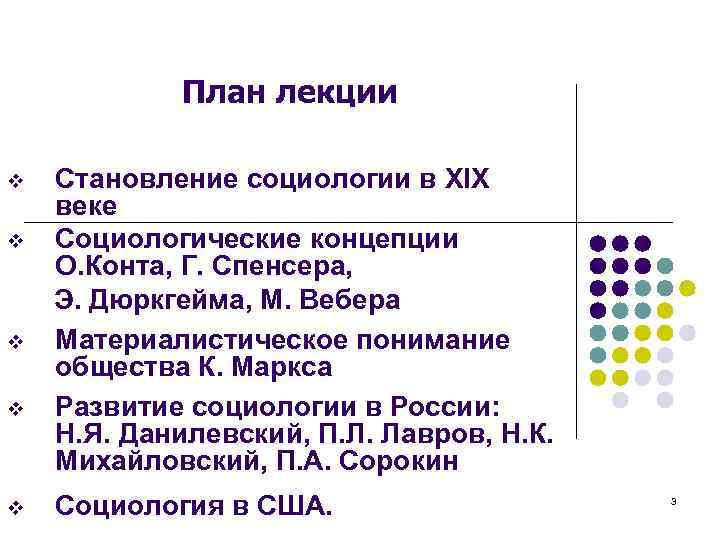 План лекции

❖ Становление социологии в XIX веке

❖ Социологические концепции О.Конта, Г. Спенсера,
Э. Дюркгейма, М. Вебера

❖ Материалистическое понимание общества К. Маркса

❖ Развитие социологии в России: Н.Я. Данилевский, П.Л. Лавров, Н.К. Михайловский, П.А. Сорокин

❖ Социология в США.

3